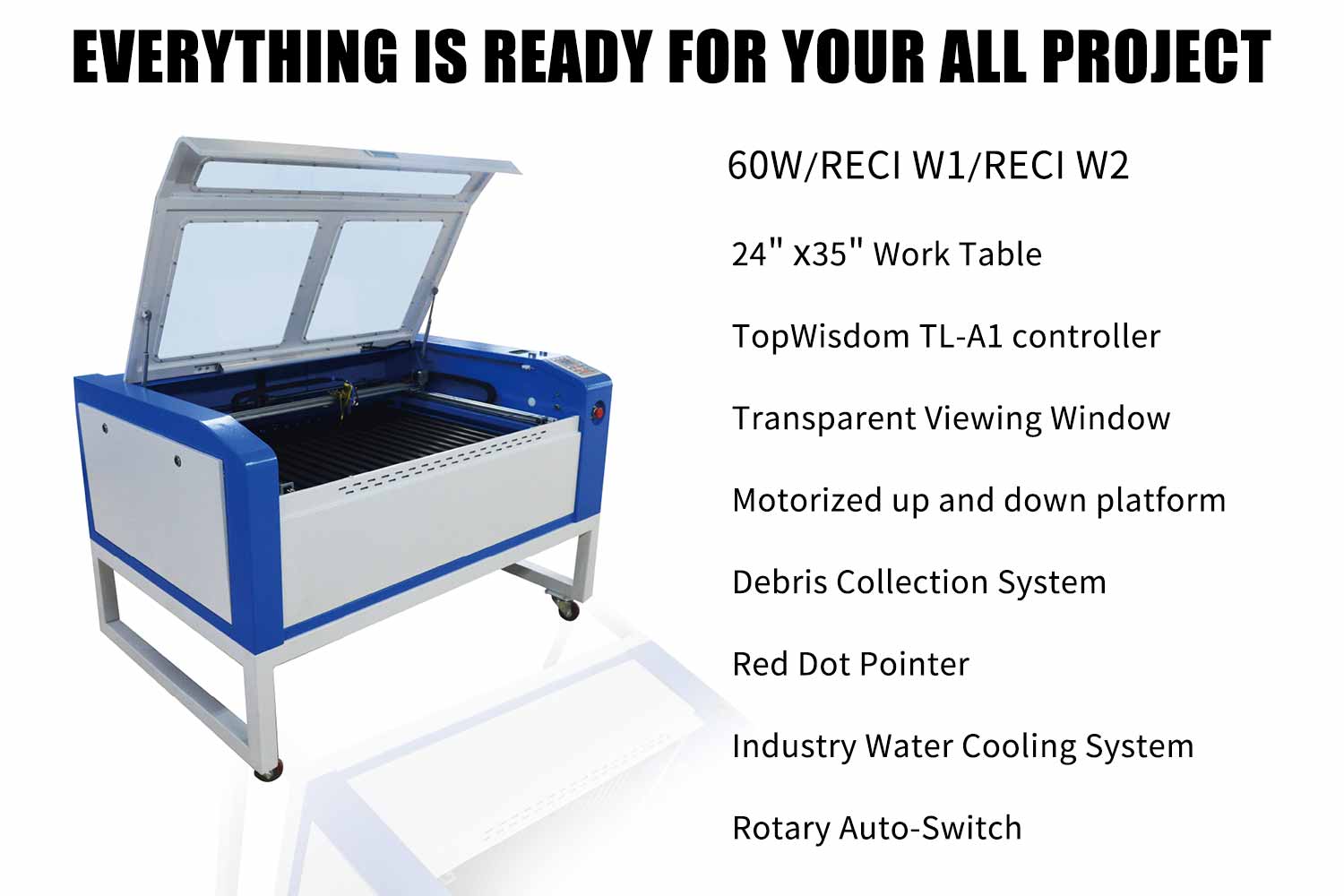 EVERYTHING IS READY FOR YOUR ALL PROJECT

60W/RECI W1/RECI W2

24" x35" Work Table

TopWisdom TL-A1 controller

Transparent Viewing Window

Motorized up and down platform

Debris Collection System

Red Dot Pointer

Industry Water Cooling System

Rotary Auto-Switch